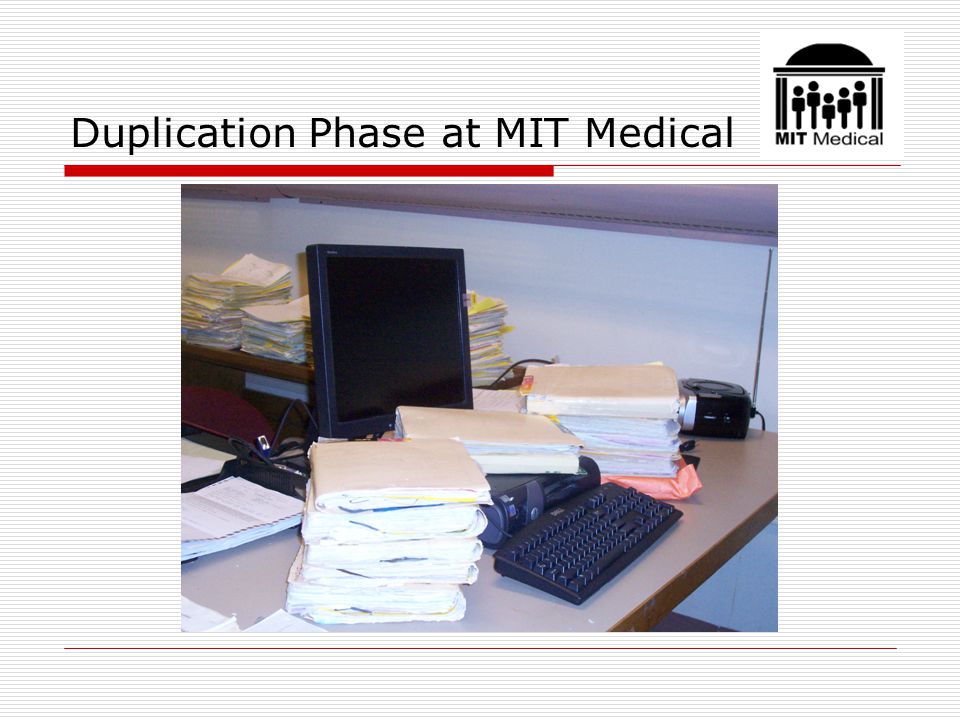 Duplication Phase at MIT Medical

MIT Medical